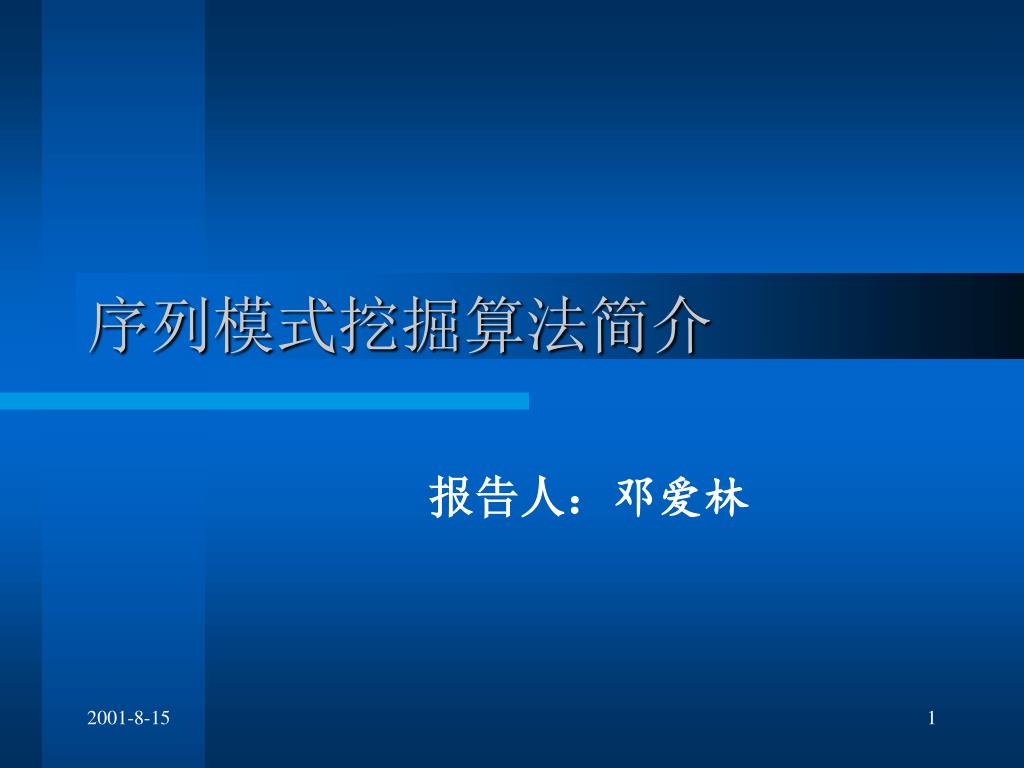 序列模式挖掘算法简介

报告人：邓爱林

2001-8-15

1